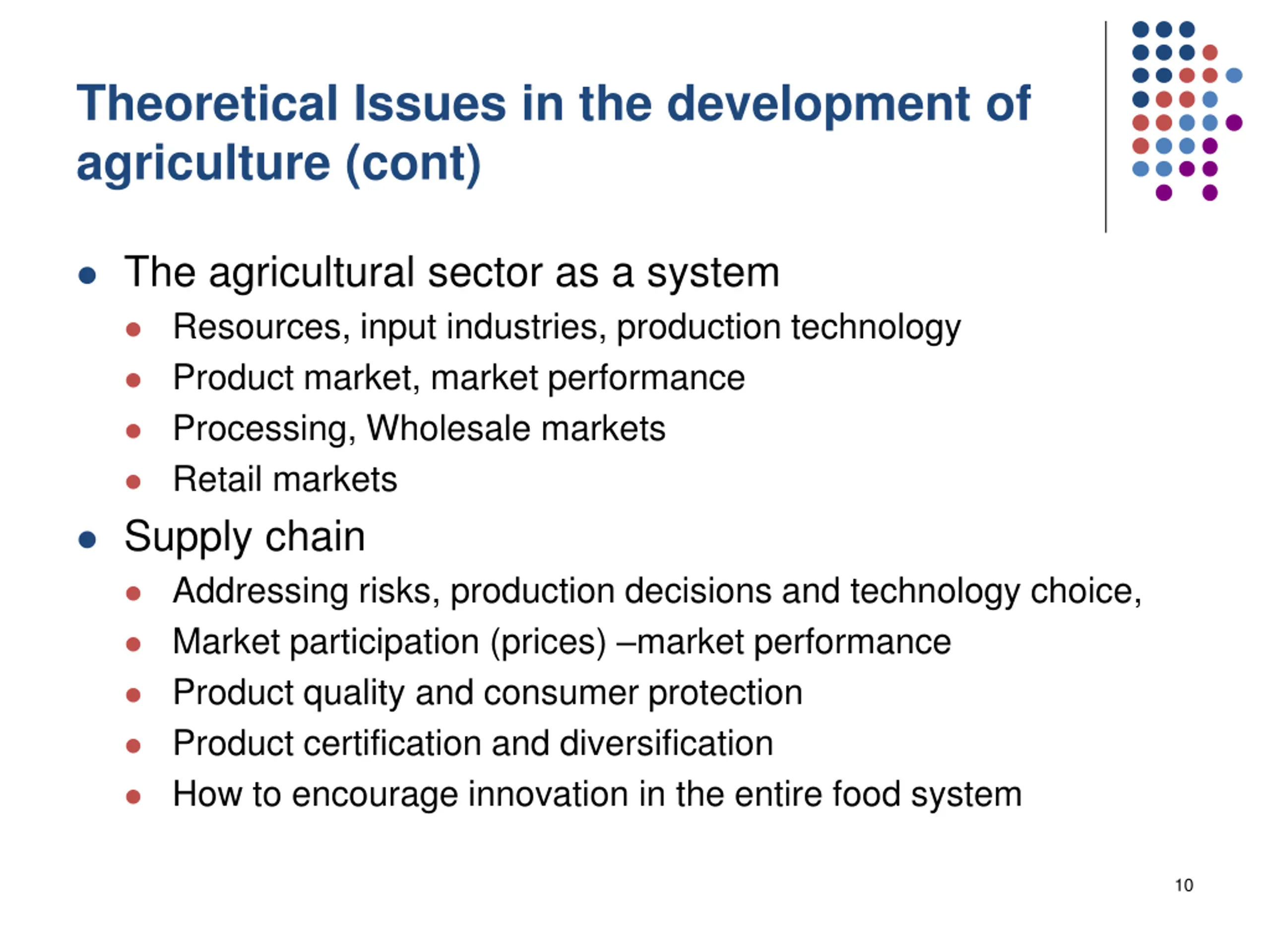 Theoretical Issues in the development of agriculture (cont)

- The agricultural sector as a system
  - Resources, input industries, production technology
  - Product market, market performance
  - Processing, Wholesale markets
  - Retail markets
- Supply chain
  - Addressing risks, production decisions and technology choice,
  - Market participation (prices) –market performance
  - Product quality and consumer protection
  - Product certification and diversification
  - How to encourage innovation in the entire food system

10